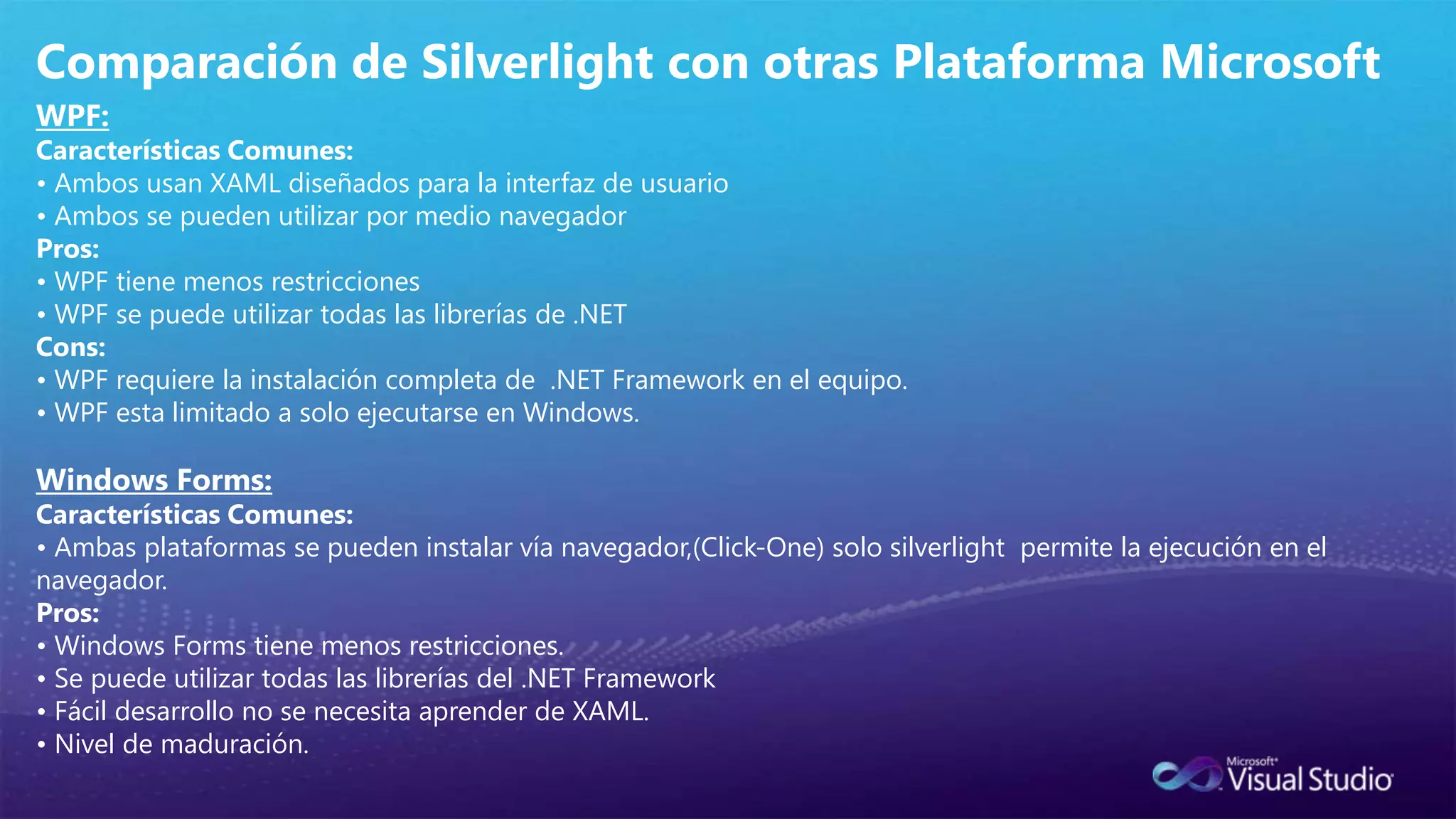 Comparación de Silverlight con otras Plataforma Microsoft

WPF:
Características Comunes:
• Ambos usan XAML diseñados para la interfaz de usuario
• Ambos se pueden utilizar por medio navegador
Pros:
• WPF tiene menos restricciones
• WPF se puede utilizar todas las librerías de .NET
Cons:
• WPF requiere la instalación completa de .NET Framework en el equipo.
• WPF esta limitado a solo ejecutarse en Windows.

Windows Forms:
Características Comunes:
• Ambas plataformas se pueden instalar vía navegador,(Click-One) solo silverlight permite la ejecución en el navegador.
Pros:
• Windows Forms tiene menos restricciones.
• Se puede utilizar todas las librerías del .NET Framework
• Fácil desarrollo no se necesita aprender de XAML.
• Nivel de maduración.

Microsoft Visual Studio